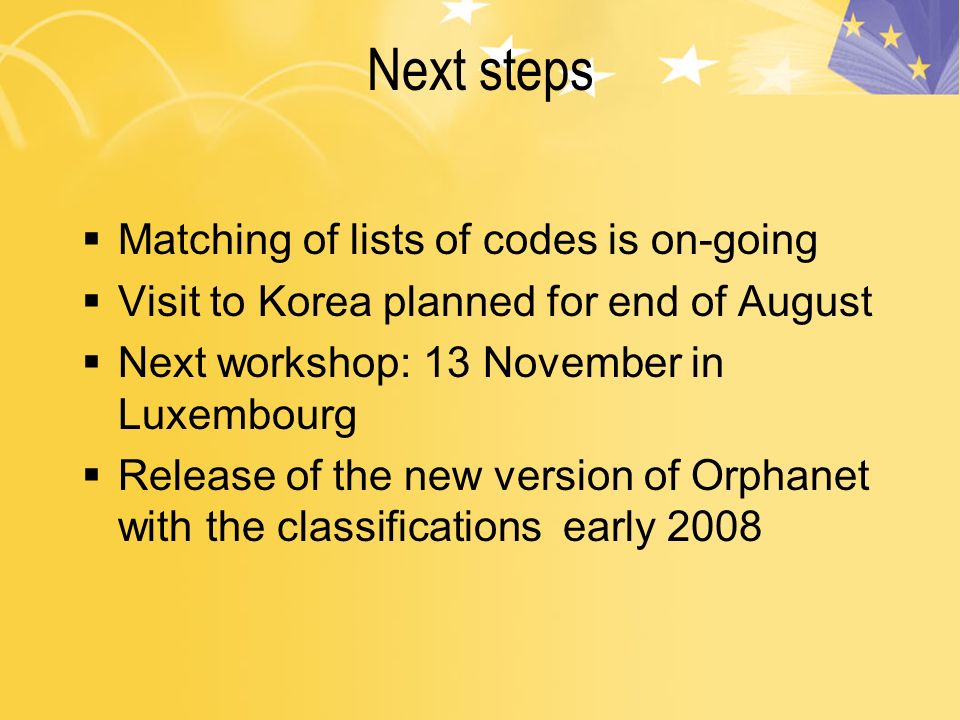 Next steps

▪ Matching of lists of codes is on-going
▪ Visit to Korea planned for end of August
▪ Next workshop: 13 November in Luxembourg
▪ Release of the new version of Orphanet with the classifications early 2008